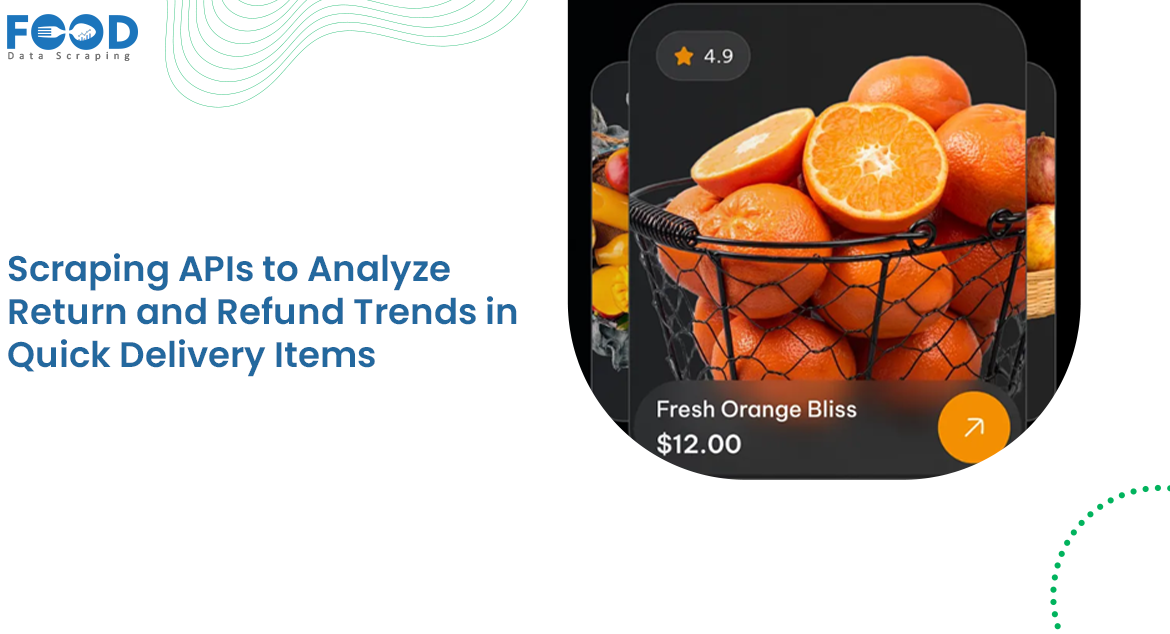 FOOD
Data Scraping

Scraping APIs to Analyze Return and Refund Trends in Quick Delivery Items

4.9

Fresh Orange Bliss
$12.00